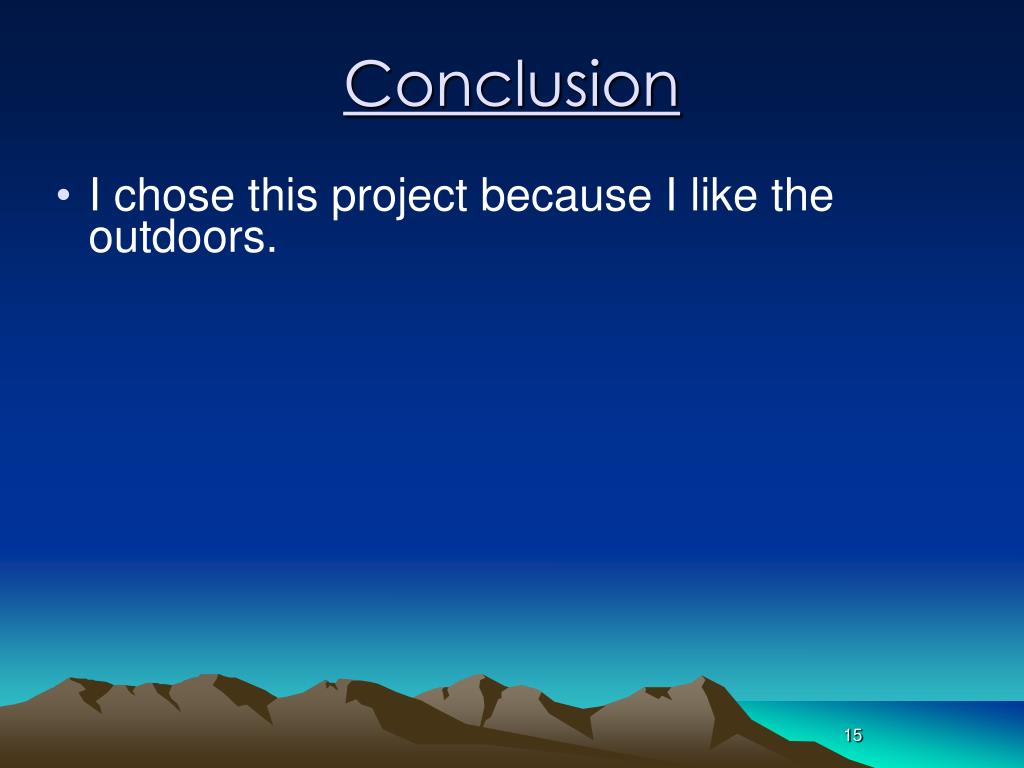 Conclusion

• I chose this project because I like the outdoors.

15